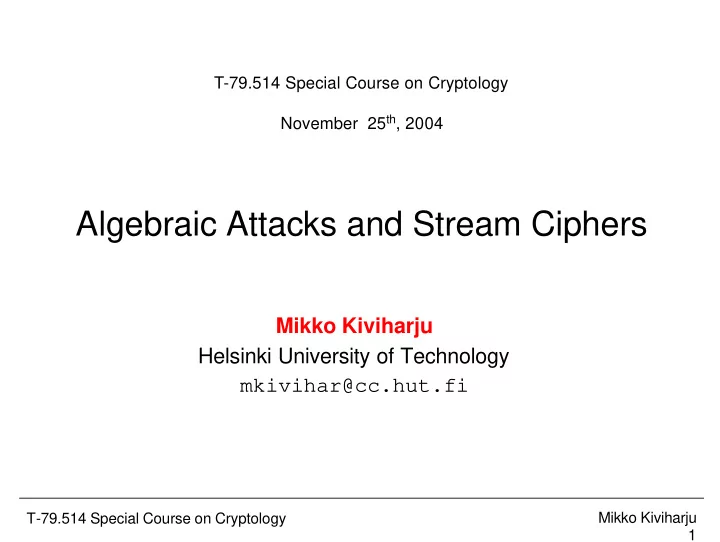 T-79.514 Special Course on Cryptology

November 25$^{th}$, 2004

Algebraic Attacks and Stream Ciphers

Mikko Kiviharju
Helsinki University of Technology
mkivihar@cc.hut.fi

T-79.514 Special Course on Cryptology

Mikko Kiviharju
1